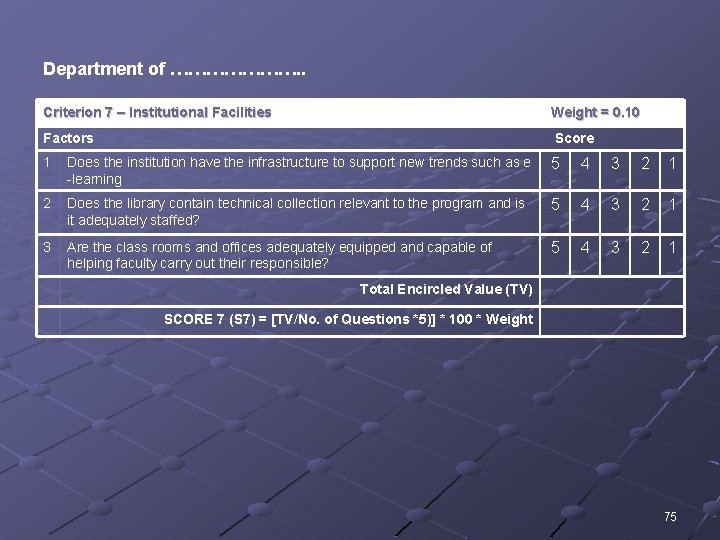 Department of …………………..

| Criterion 7 – Institutional Facilities | | Weight = 0.10 | | | | |
|---|---|---|---|---|---|---|
| Factors | | Score | | | | |
| 1 | Does the institution have the infrastructure to support new trends such as e -learning | 5 | 4 | 3 | 2 | 1 |
| 2 | Does the library contain technical collection relevant to the program and is it adequately staffed? | 5 | 4 | 3 | 2 | 1 |
| 3 | Are the class rooms and offices adequately equipped and capable of helping faculty carry out their responsible? | 5 | 4 | 3 | 2 | 1 |
| | Total Encircled Value (TV) | | | | | |
| | SCORE 7 (S7) = [TV/No. of Questions *5)] * 100 * Weight | | | | | |

75